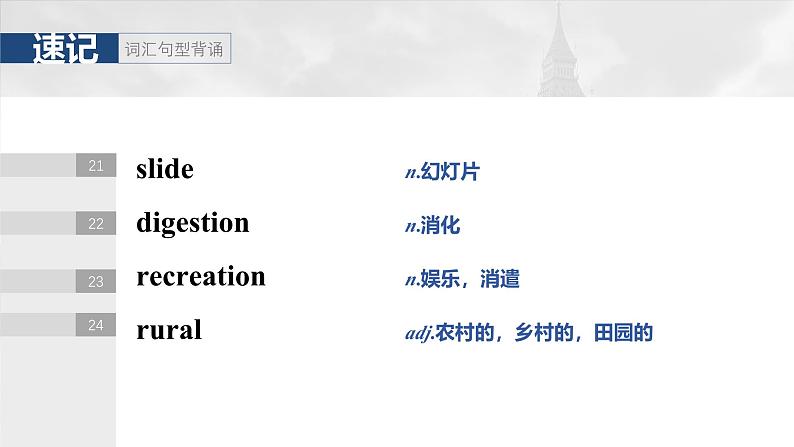 速记 词汇句型背诵

21 slide n.幻灯片

22 digestion n.消化

23 recreation n.娱乐，消遣

24 rural adj.农村的，乡村的，田园的